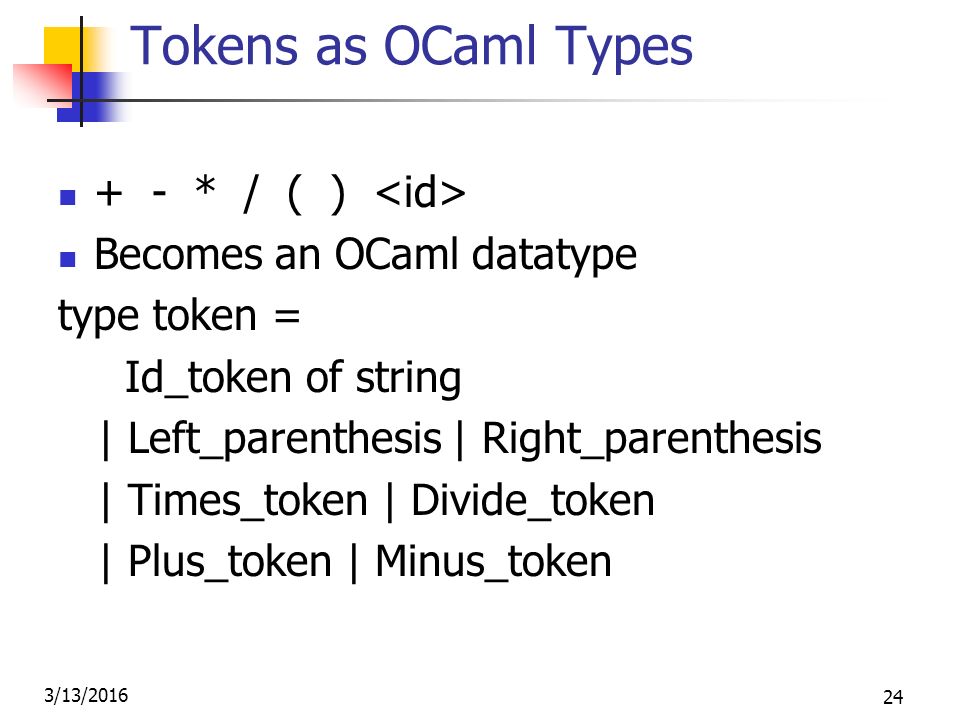 Tokens as OCaml Types

+ - * / ( ) <id>

Becomes an OCaml datatype

type token =
Id_token of string
| Left_parenthesis | Right_parenthesis
| Times_token | Divide_token
| Plus_token | Minus_token

3/13/2016

24